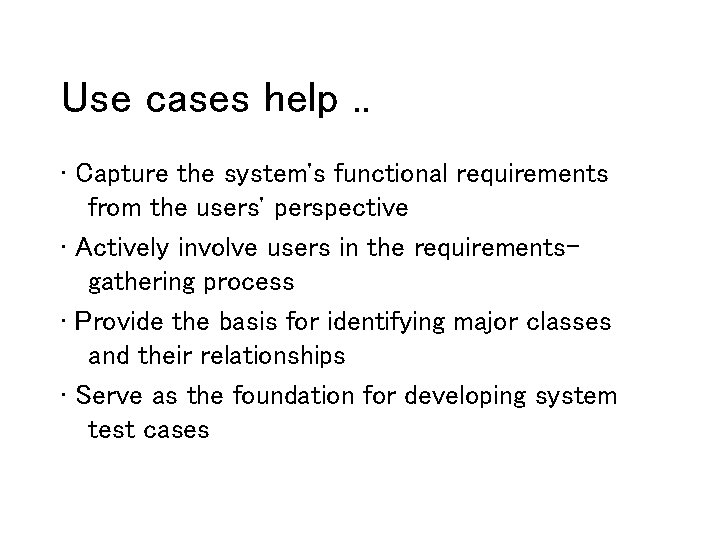 Use cases help ..

· Capture the system's functional requirements from the users' perspective

· Actively involve users in the requirements-gathering process

· Provide the basis for identifying major classes and their relationships

· Serve as the foundation for developing system test cases